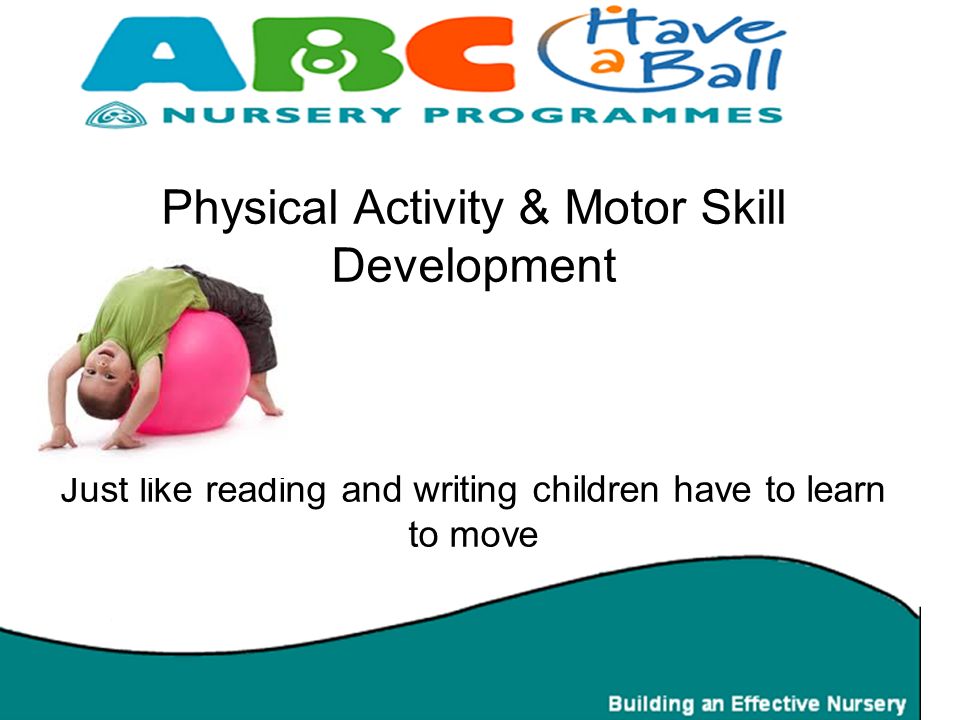 ABC Have a Ball
NURSERY PROGRAMMES

Physical Activity & Motor Skill Development

Just like reading and writing children have to learn to move

Building an Effective Nursery